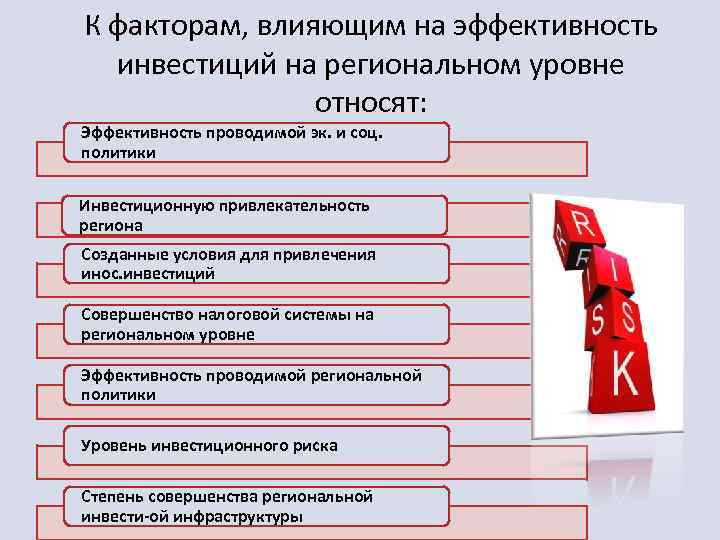 К факторам, влияющим на эффективность инвестиций на региональном уровне относят:

Эффективность проводимой эк. и соц. политики

Инвестиционную привлекательность региона

Созданные условия для привлечения инос.инвестиций

Совершенство налоговой системы на региональном уровне

Эффективность проводимой региональной политики

Уровень инвестиционного риска

Степень совершенства региональной инвести-ой инфраструктуры

R
I
S
K